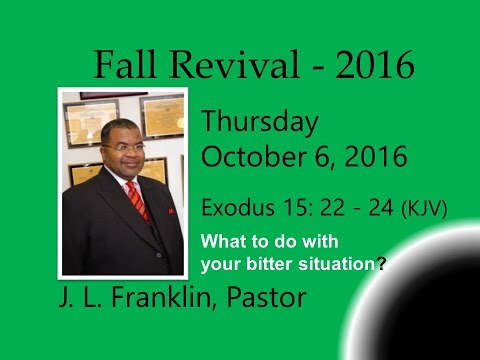 Fall Revival - 2016

Thursday
October 6, 2016

Exodus 15: 22 - 24 (KJV)

What to do with your bitter situation?

J. L. Franklin, Pastor